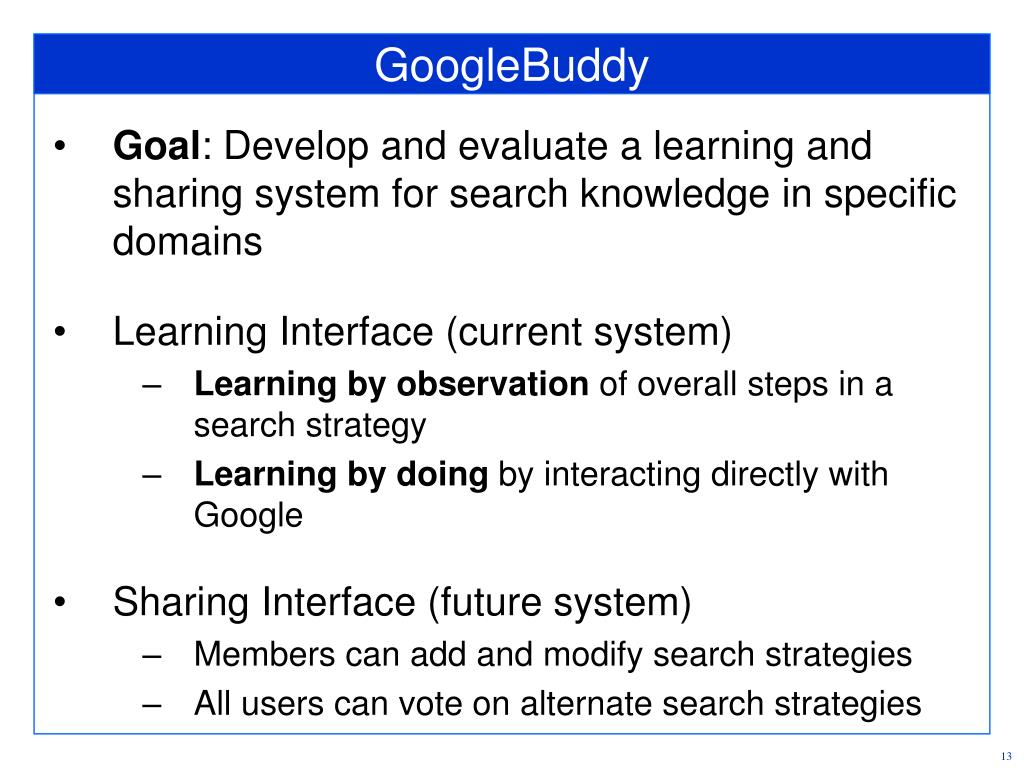 GoogleBuddy

• Goal: Develop and evaluate a learning and sharing system for search knowledge in specific domains

• Learning Interface (current system)
– Learning by observation of overall steps in a search strategy
– Learning by doing by interacting directly with Google

• Sharing Interface (future system)
– Members can add and modify search strategies
– All users can vote on alternate search strategies

13